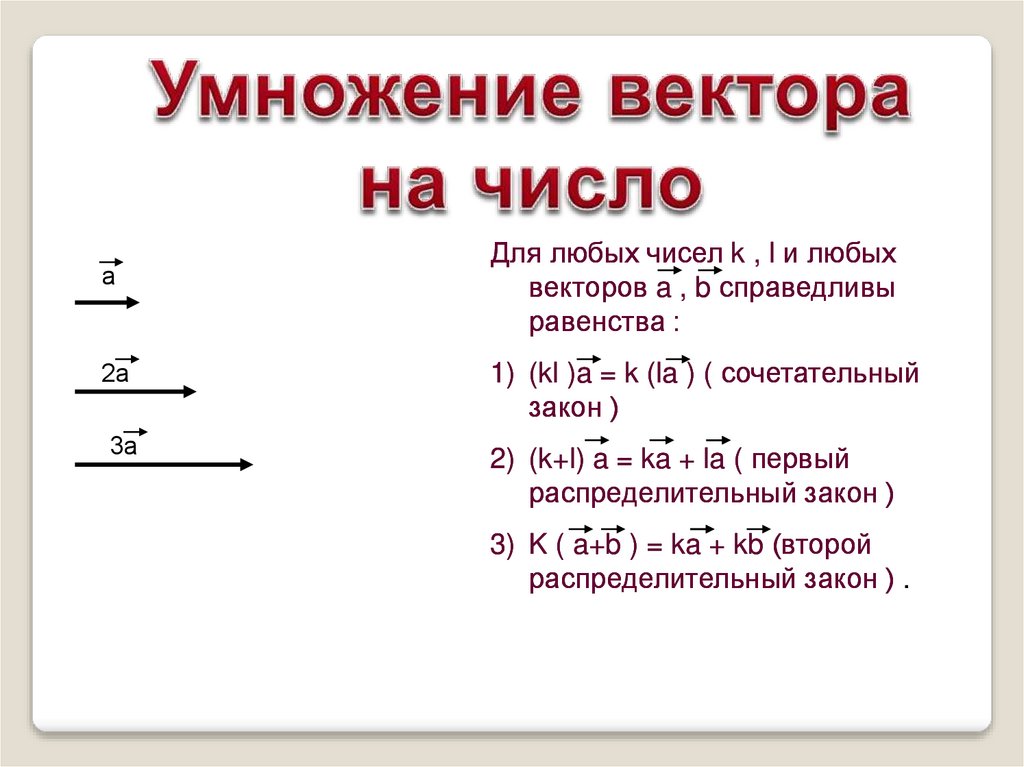 Умножение вектора на число

$\vec{a}$

$2\vec{a}$

$3\vec{a}$

Для любых чисел k , l и любых векторов $\vec{a}$ , $\vec{b}$ справедливы равенства :

1) $(kl)\vec{a} = k(l\vec{a})$ ( сочетательный закон )

2) $(k+l)\vec{a} = k\vec{a} + l\vec{a}$ ( первый распределительный закон )

3) $K(\vec{a}+\vec{b}) = k\vec{a} + k\vec{b}$ (второй распределительный закон ) .